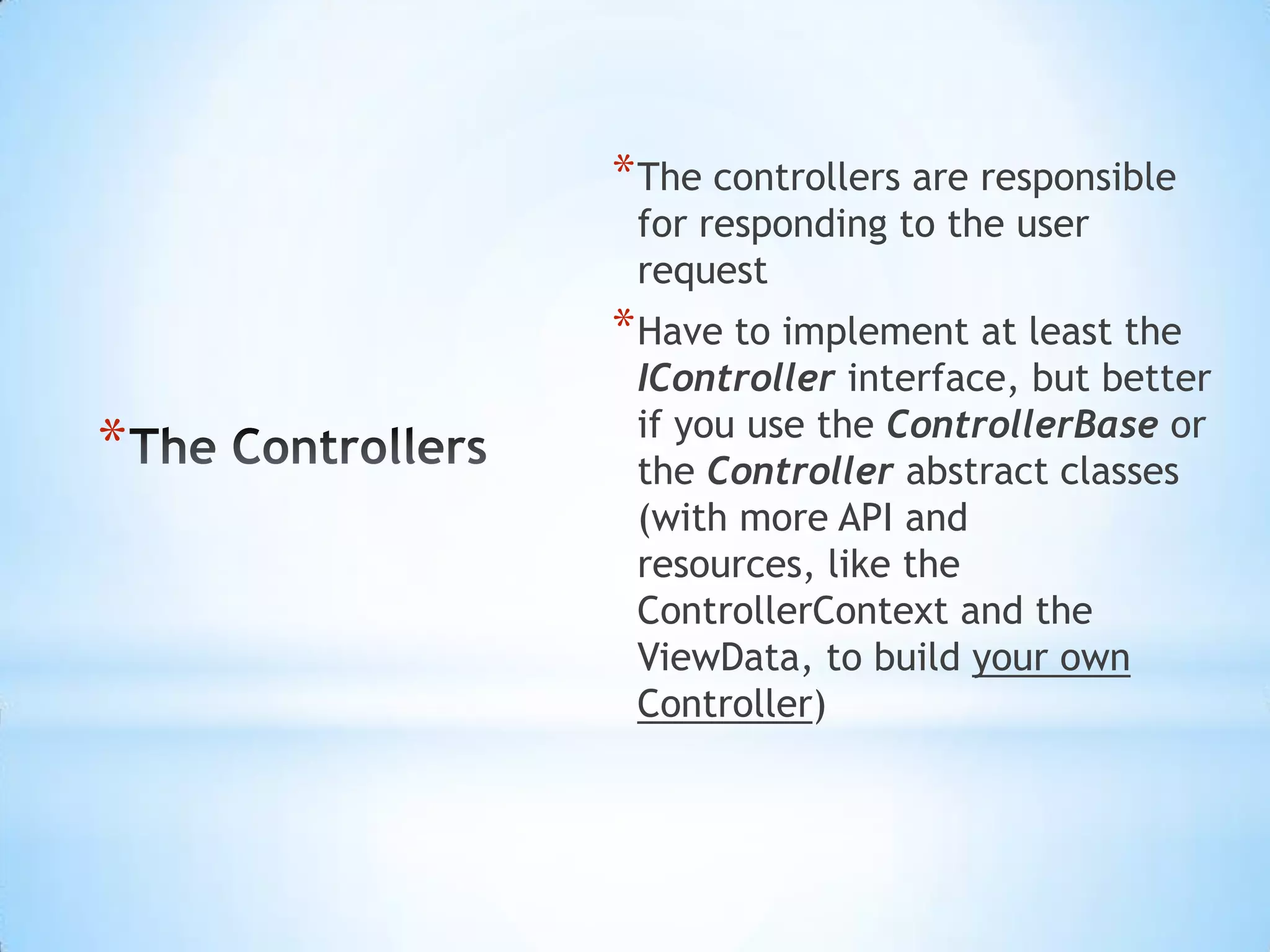 *The Controllers

*The controllers are responsible for responding to the user request

*Have to implement at least the IController interface, but better if you use the ControllerBase or the Controller abstract classes (with more API and resources, like the ControllerContext and the ViewData, to build your own Controller)